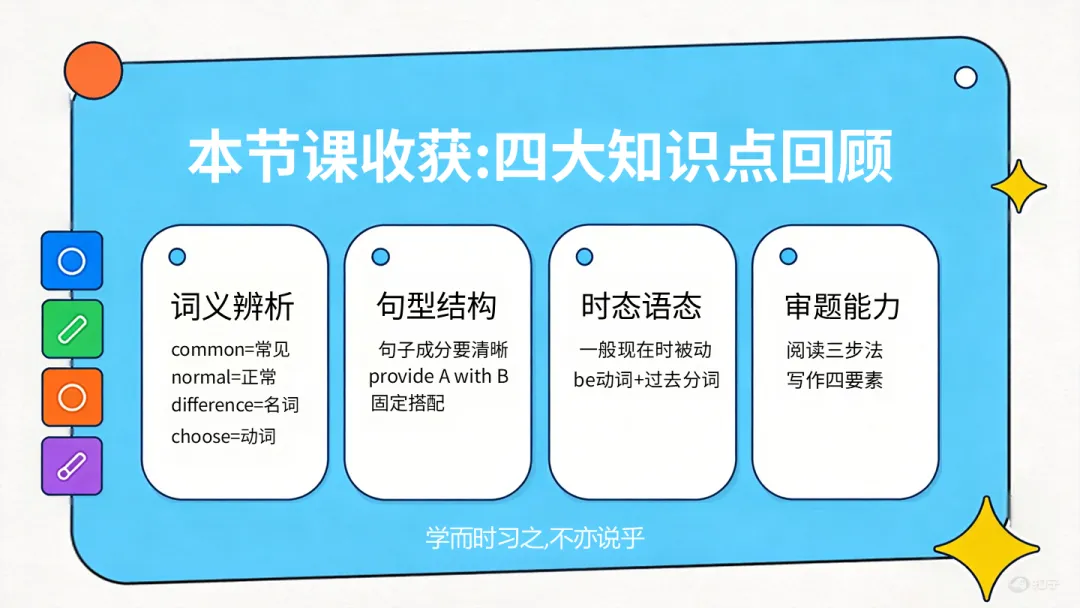 本节课收获:四大知识点回顾

词义辨析

common=常见
normal=正常
difference=名词
choose=动词

句型结构

句子成分要清晰
provide A with B
固定搭配

时态语态

一般现在时被动
be动词+过去分词

审题能力

阅读三步法
写作四要素

学而时习之,不亦说乎